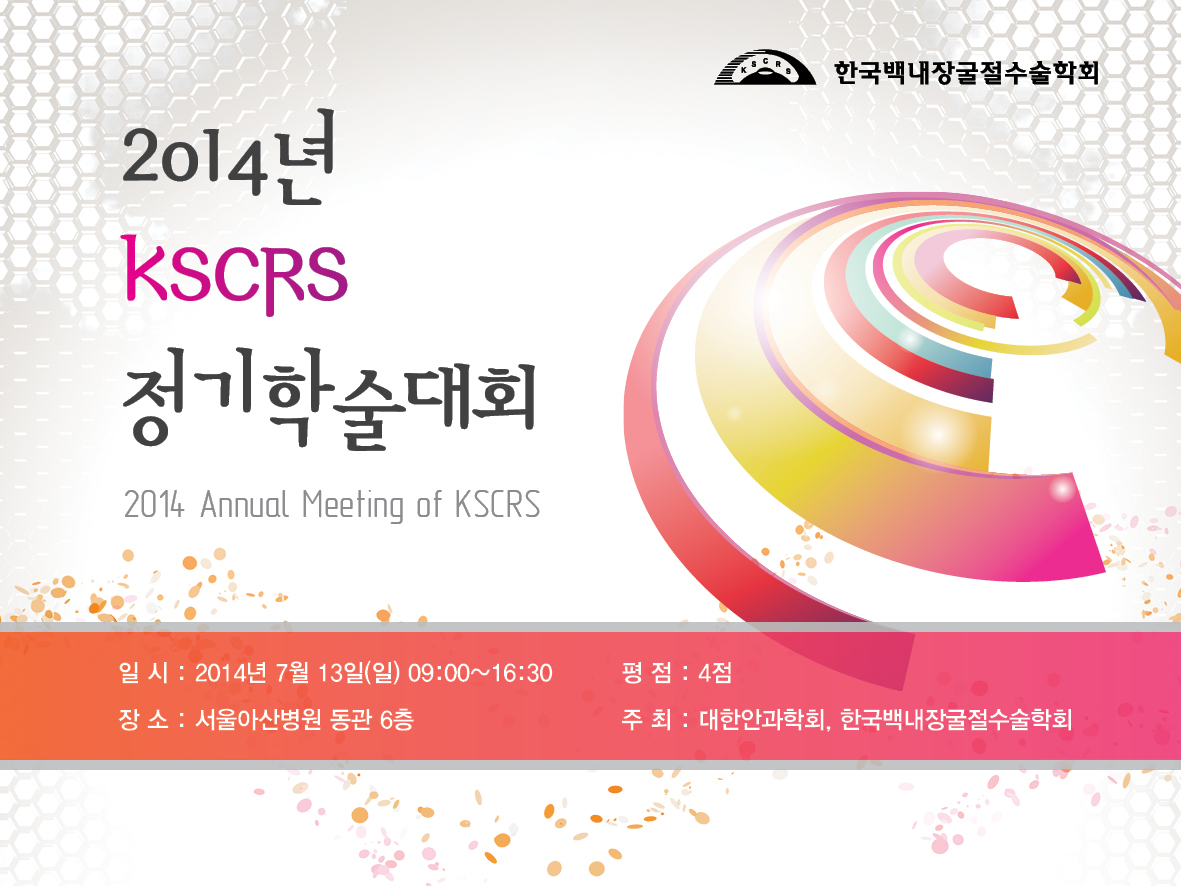 KSCRS 한국백내장굴절수술학회

2014년
KSCRS
정기학술대회

2014 Annual Meeting of KSCRS

일 시 : 2014년 7월 13일(일) 09:00~16:30

장 소 : 서울아산병원 동관 6층

평 점 : 4점

주 최 : 대한안과학회, 한국백내장굴절수술학회